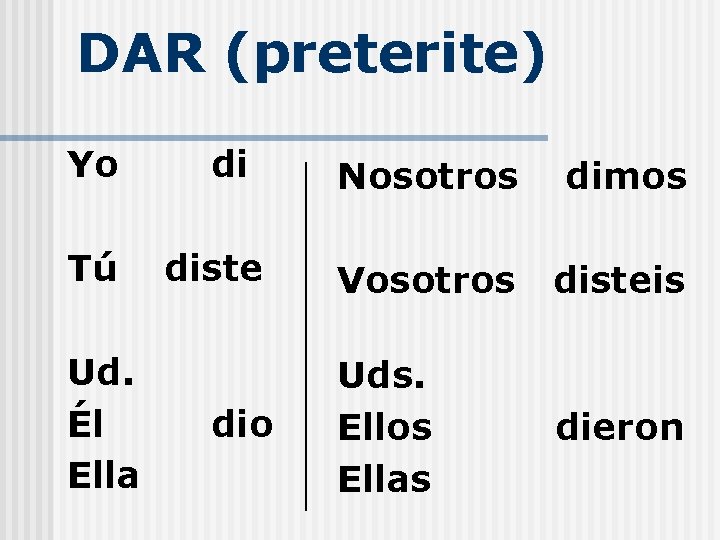 DAR (preterite)

Yo di

Tú diste

Ud.
Él dio
Ella

Nosotros dimos

Vosotros disteis

Uds.
Ellos dieron
Ellas